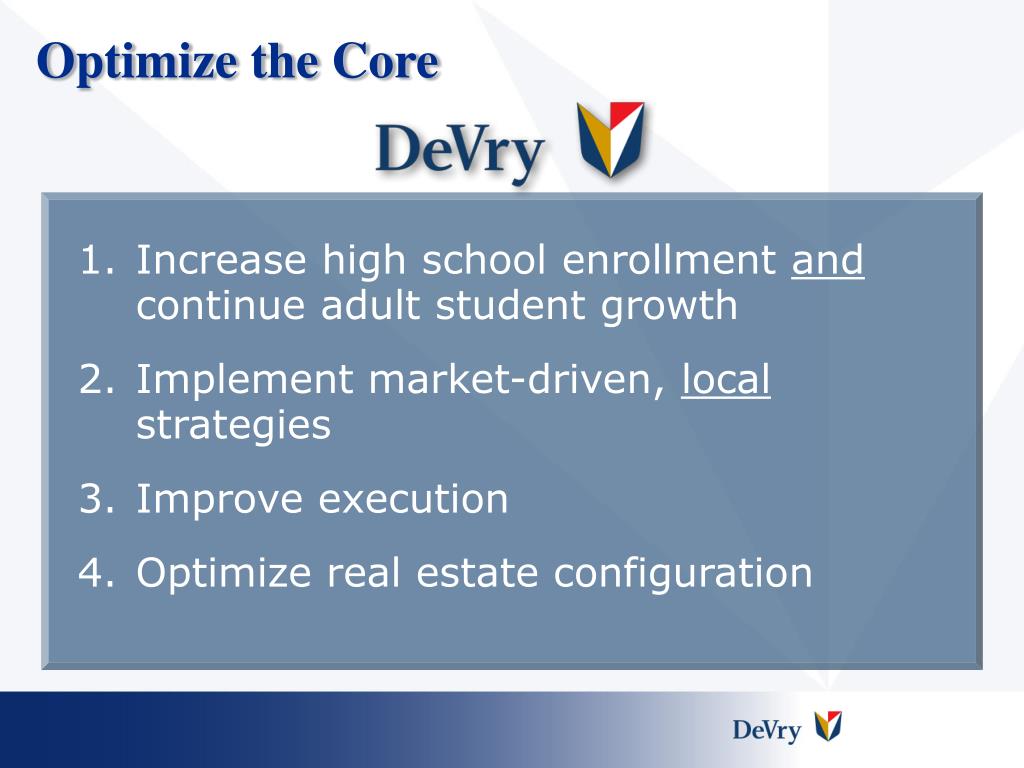 Optimize the Core

DeVry

1. Increase high school enrollment and continue adult student growth
2. Implement market-driven, local strategies
3. Improve execution
4. Optimize real estate configuration

DeVry